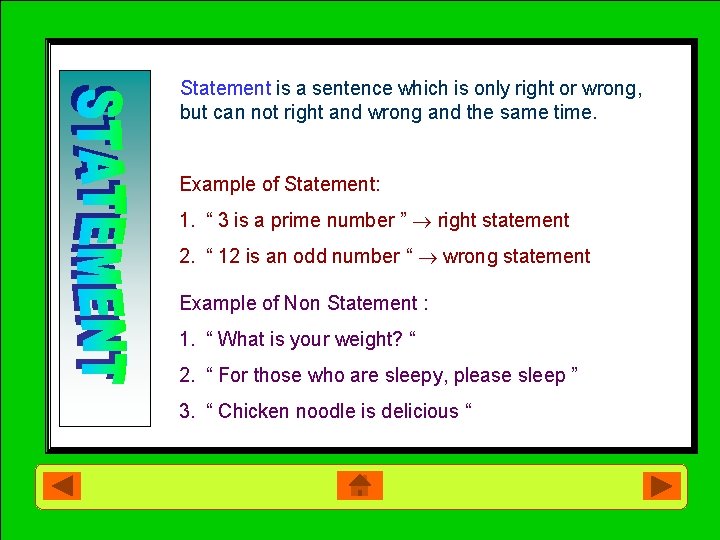 STATEMENT

Statement is a sentence which is only right or wrong, but can not right and wrong and the same time.

Example of Statement:

1. “ 3 is a prime number ” $\rightarrow$ right statement

2. “ 12 is an odd number “ $\rightarrow$ wrong statement

Example of Non Statement :

1. “ What is your weight? “

2. “ For those who are sleepy, please sleep ”

3. “ Chicken noodle is delicious “